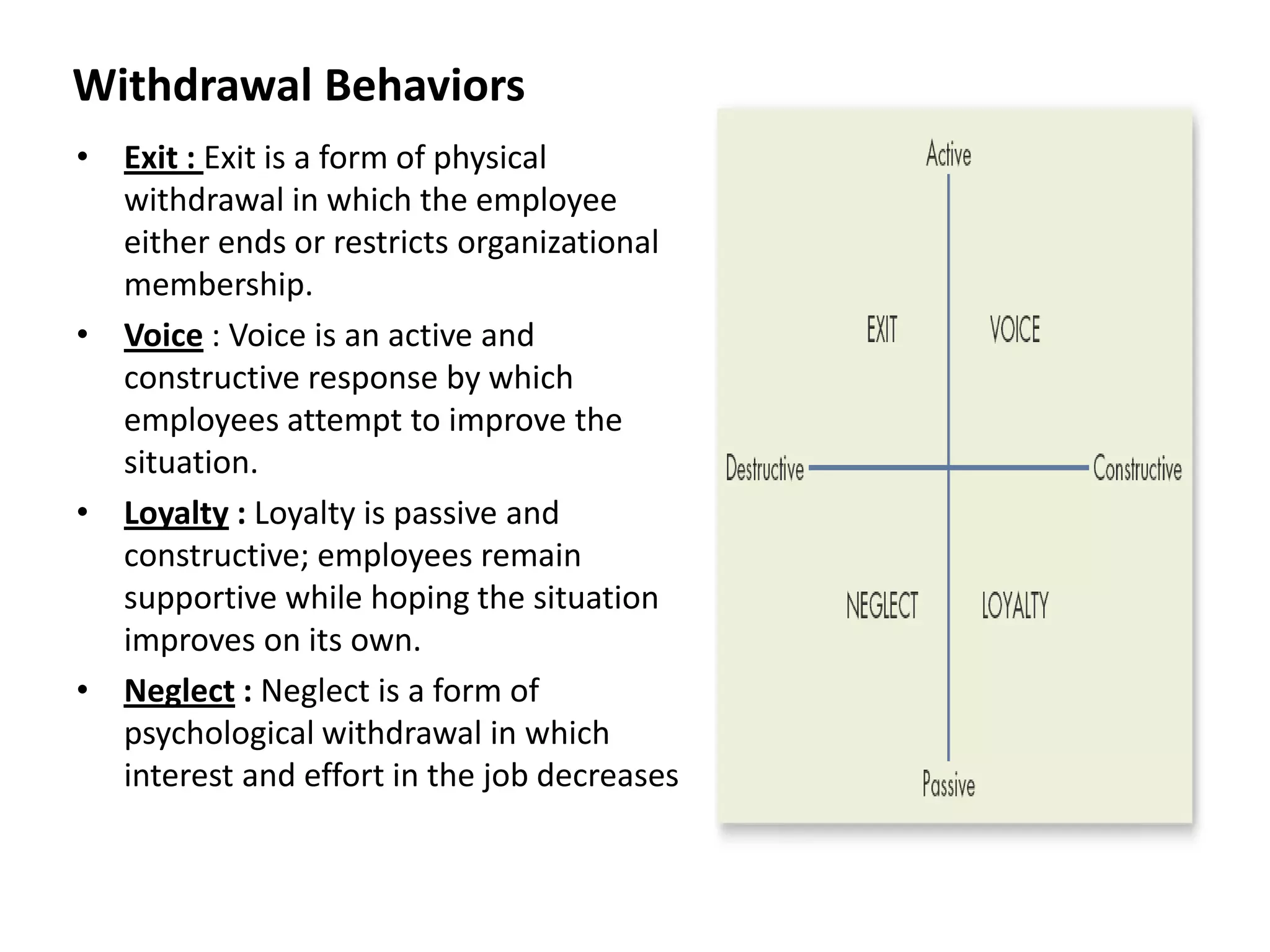 Withdrawal Behaviors

• Exit : Exit is a form of physical withdrawal in which the employee either ends or restricts organizational membership.

• Voice : Voice is an active and constructive response by which employees attempt to improve the situation.

• Loyalty : Loyalty is passive and constructive; employees remain supportive while hoping the situation improves on its own.

• Neglect : Neglect is a form of psychological withdrawal in which interest and effort in the job decreases

Active

EXIT

VOICE

Destructive

Constructive

NEGLECT

LOYALTY

Passive